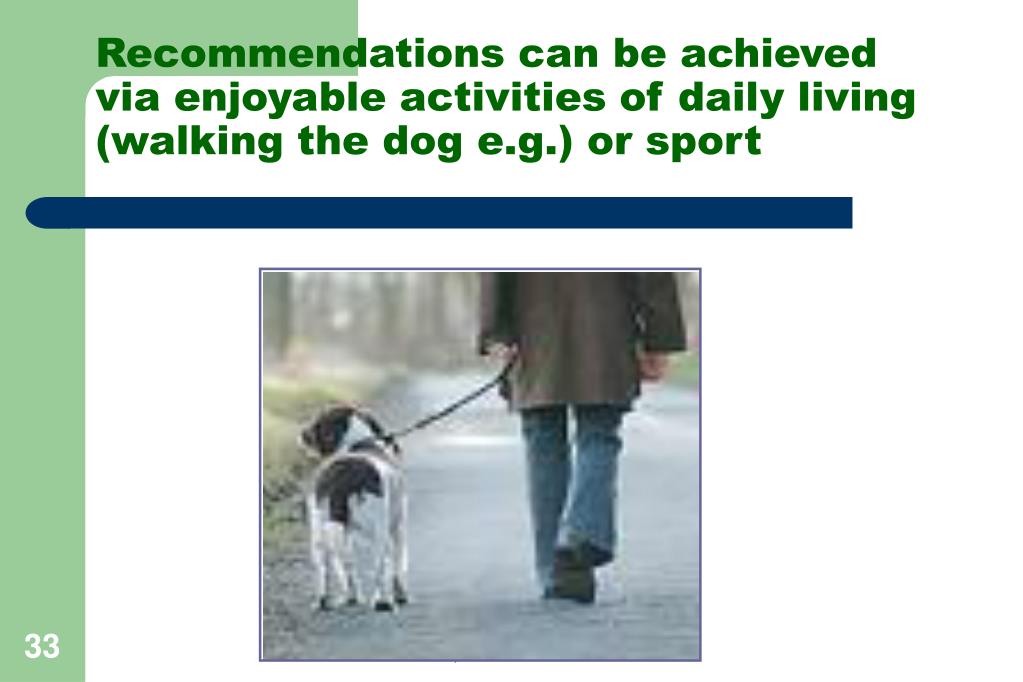 Recommendations can be achieved via enjoyable activities of daily living (walking the dog e.g.) or sport

33